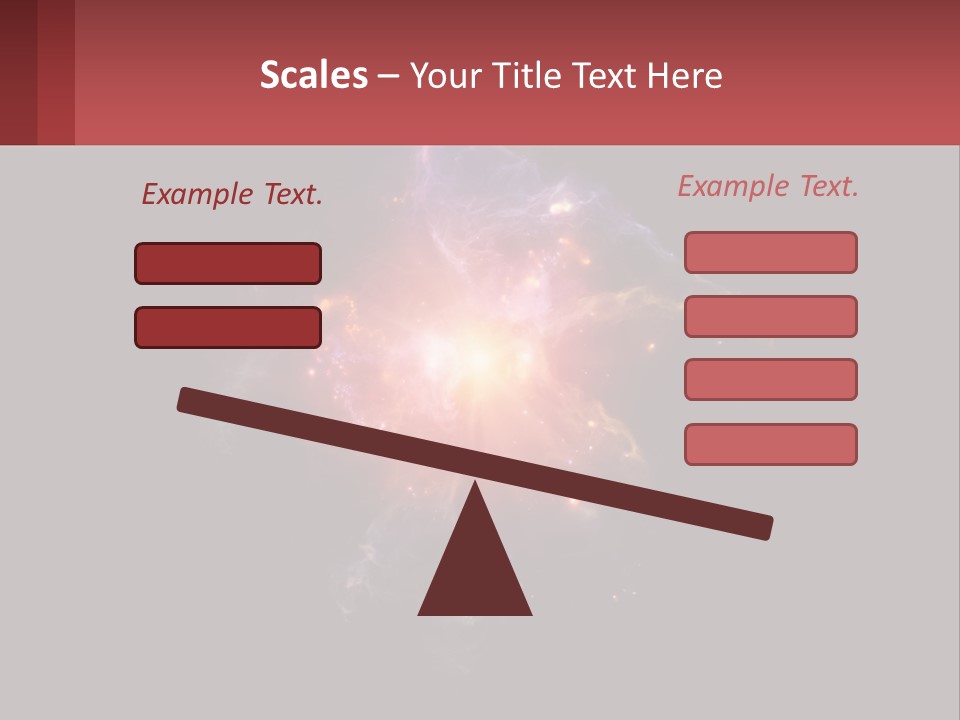 Scales – Your Title Text Here

Example Text.

Example Text.